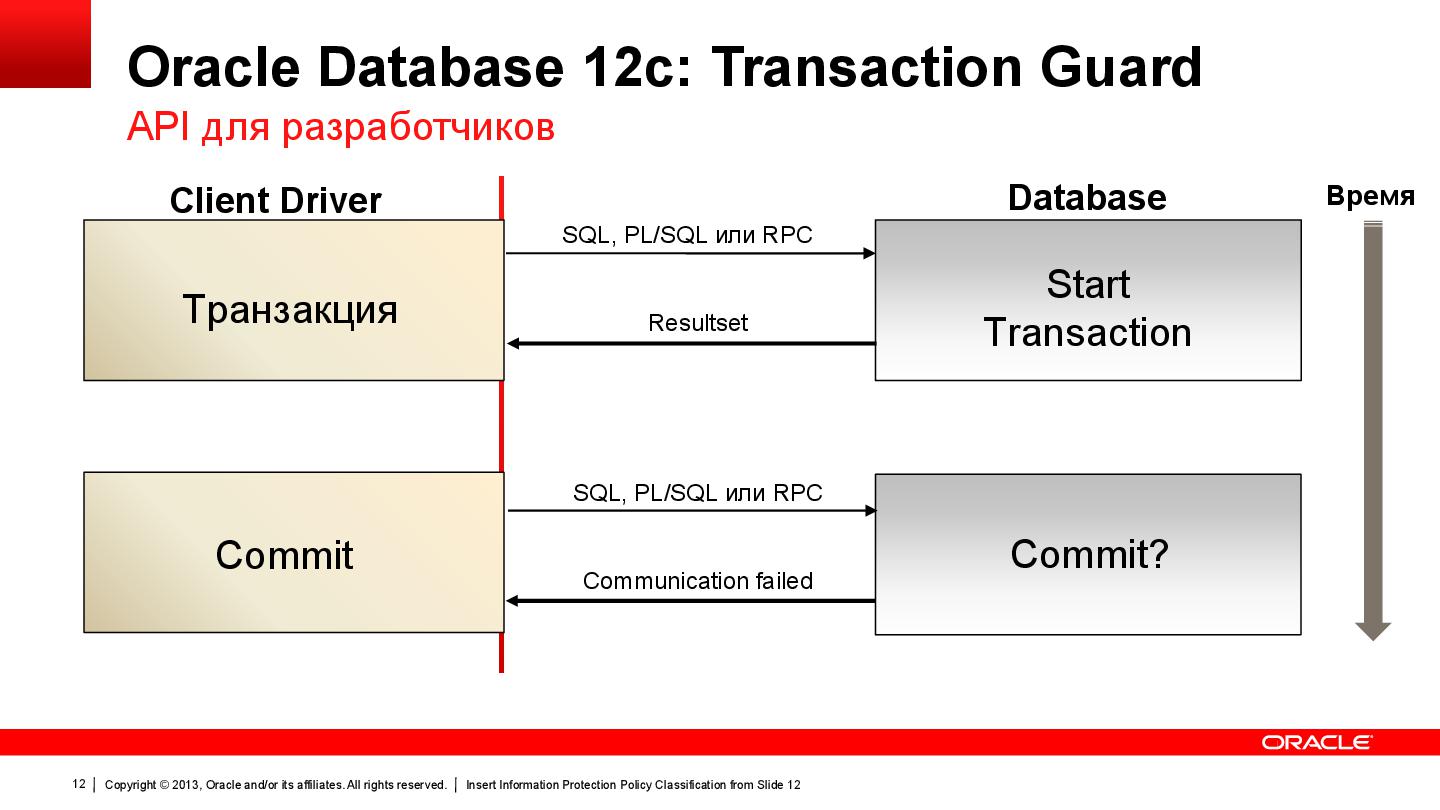 Oracle Database 12c: Transaction Guard
API для разработчиков

Client Driver

Database

Время

Транзакция

SQL, PL/SQL или RPC

Resultset

Start Transaction

Commit

SQL, PL/SQL или RPC

Communication failed

Commit?

ORACLE

12 | Copyright © 2013, Oracle and/or its affiliates. All rights reserved. | Insert Information Protection Policy Classification from Slide 12